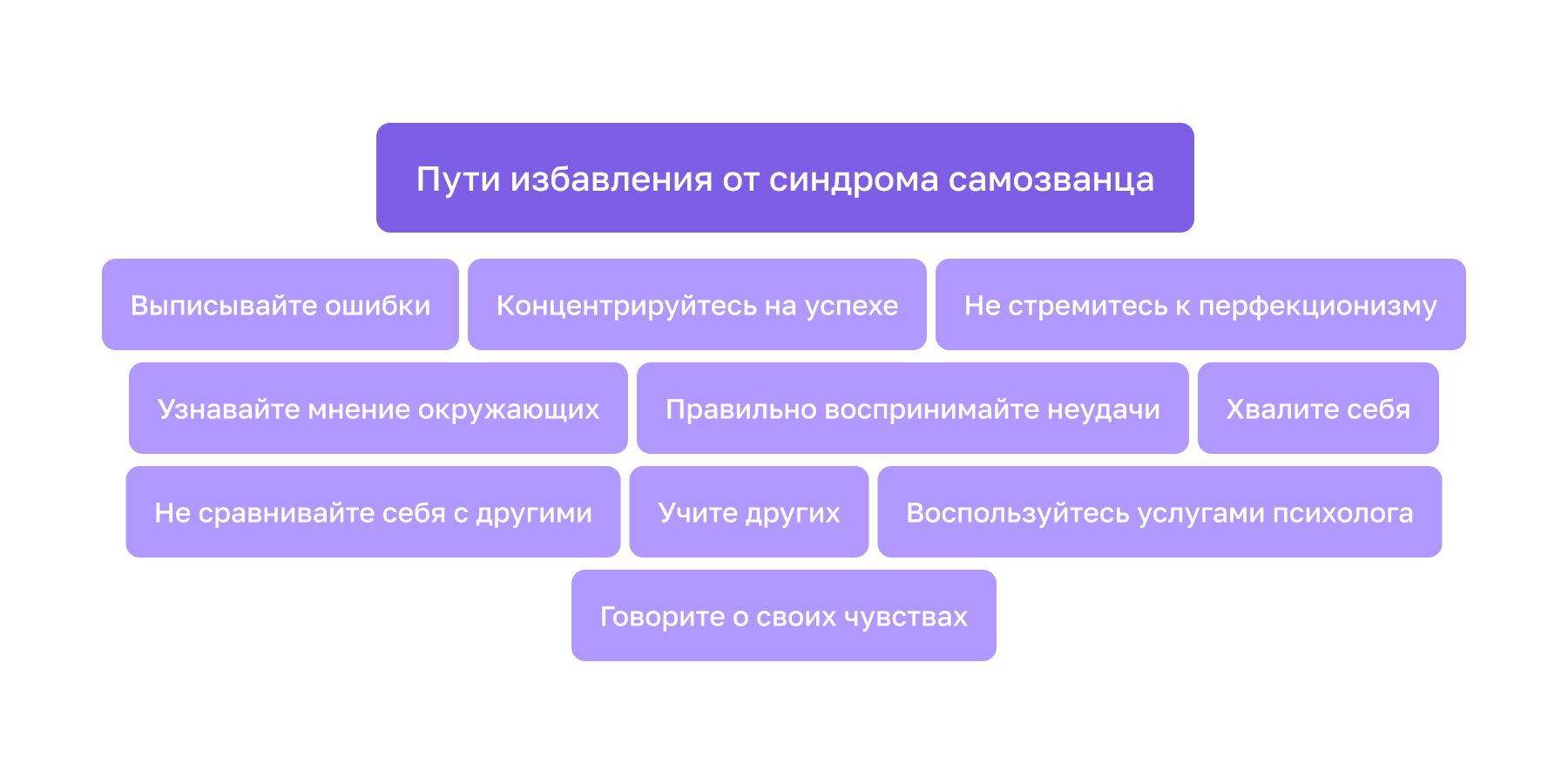 Пути избавления от синдрома самозванца

Выписывайте ошибки

Концентрируйтесь на успехе

Не стремитесь к перфекционизму

Узнавайте мнение окружающих

Правильно воспринимайте неудачи

Хвалите себя

Не сравнивайте себя с другими

Учите других

Воспользуйтесь услугами психолога

Говорите о своих чувствах